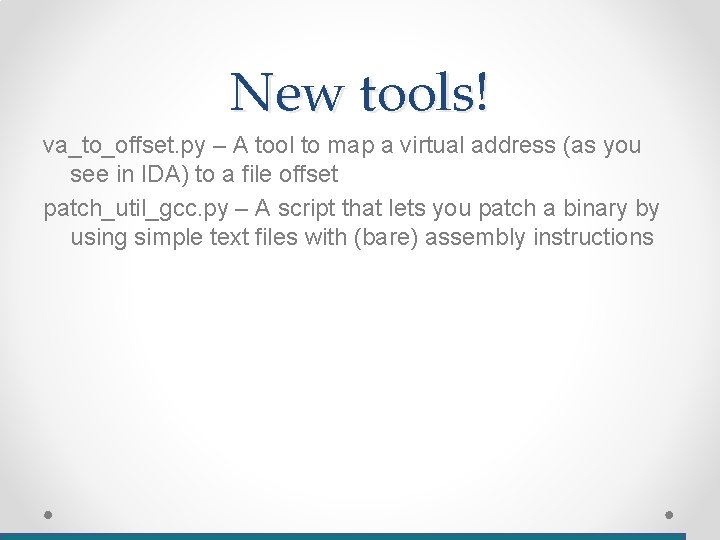 New tools!

va_to_offset.py – A tool to map a virtual address (as you see in IDA) to a file offset

patch_util_gcc.py – A script that lets you patch a binary by using simple text files with (bare) assembly instructions